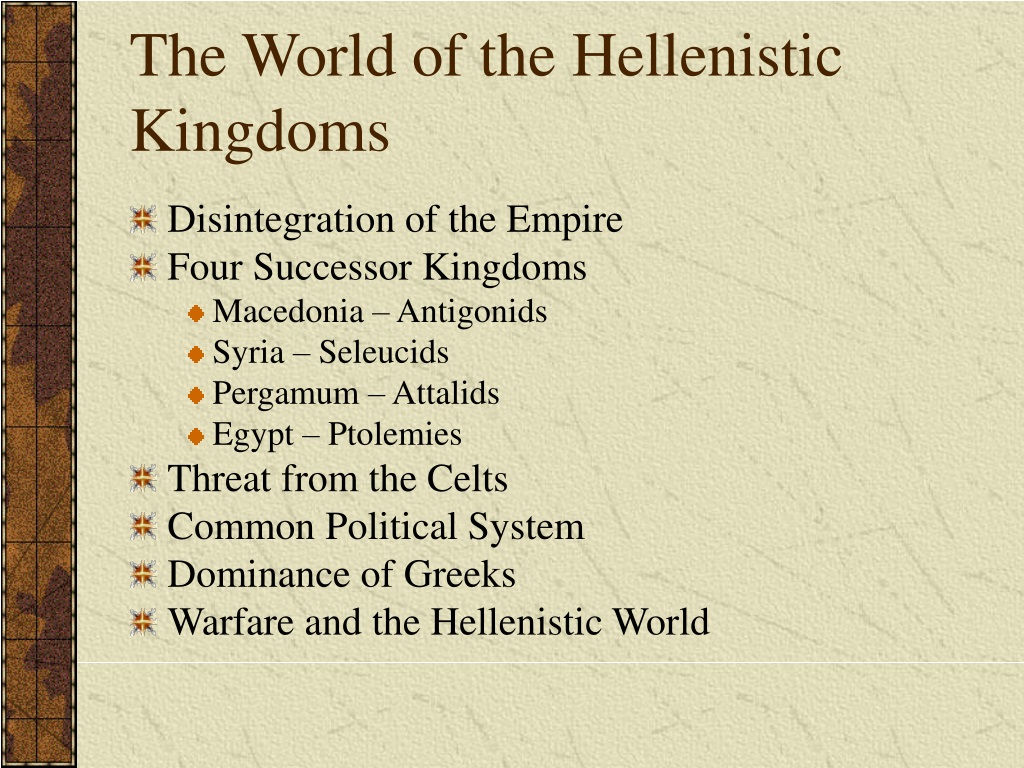 The World of the Hellenistic Kingdoms

Disintegration of the Empire
Four Successor Kingdoms
Macedonia – Antigonids
Syria – Seleucids
Pergamum – Attalids
Egypt – Ptolemies
Threat from the Celts
Common Political System
Dominance of Greeks
Warfare and the Hellenistic World